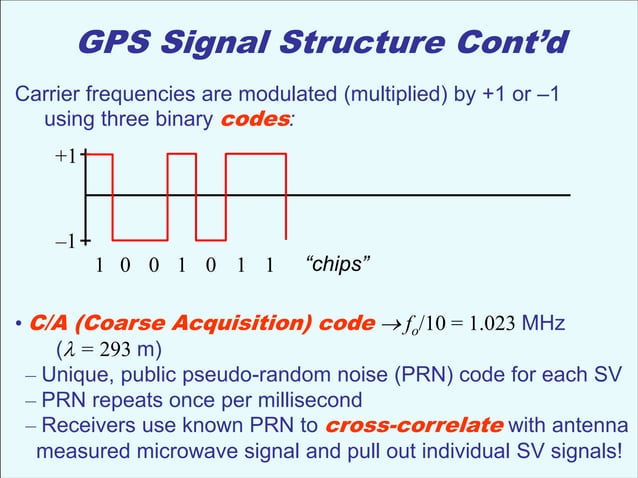 GPS Signal Structure Cont'd

Carrier frequencies are modulated (multiplied) by +1 or –1 using three binary codes:

+1

–1

1 0 0 1 0 1 1 "chips"

• C/A (Coarse Acquisition) code $\rightarrow f_o/10 = 1.023$ MHz ($\lambda = 293$ m)

– Unique, public pseudo-random noise (PRN) code for each SV

– PRN repeats once per millisecond

– Receivers use known PRN to cross-correlate with antenna measured microwave signal and pull out individual SV signals!